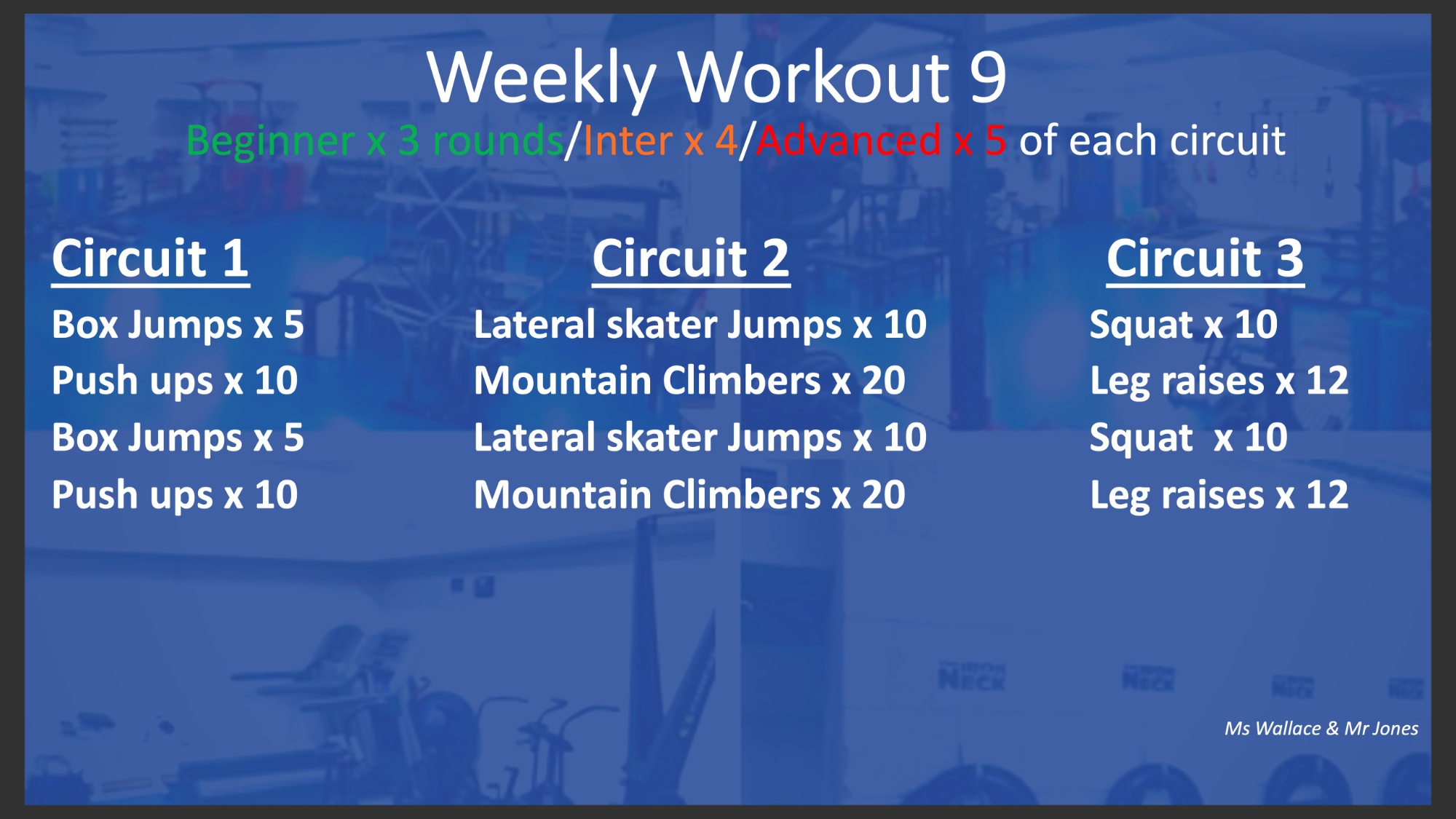 Weekly Workout 9

Beginner x 3 rounds/Inter x 4/Advanced x 5 of each circuit

Circuit 1

Box Jumps x 5
Push ups x 10
Box Jumps x 5
Push ups x 10

Circuit 2

Lateral skater Jumps x 10
Mountain Climbers x 20
Lateral skater Jumps x 10
Mountain Climbers x 20

Circuit 3

Squat x 10
Leg raises x 12
Squat x 10
Leg raises x 12

Ms Wallace & Mr Jones